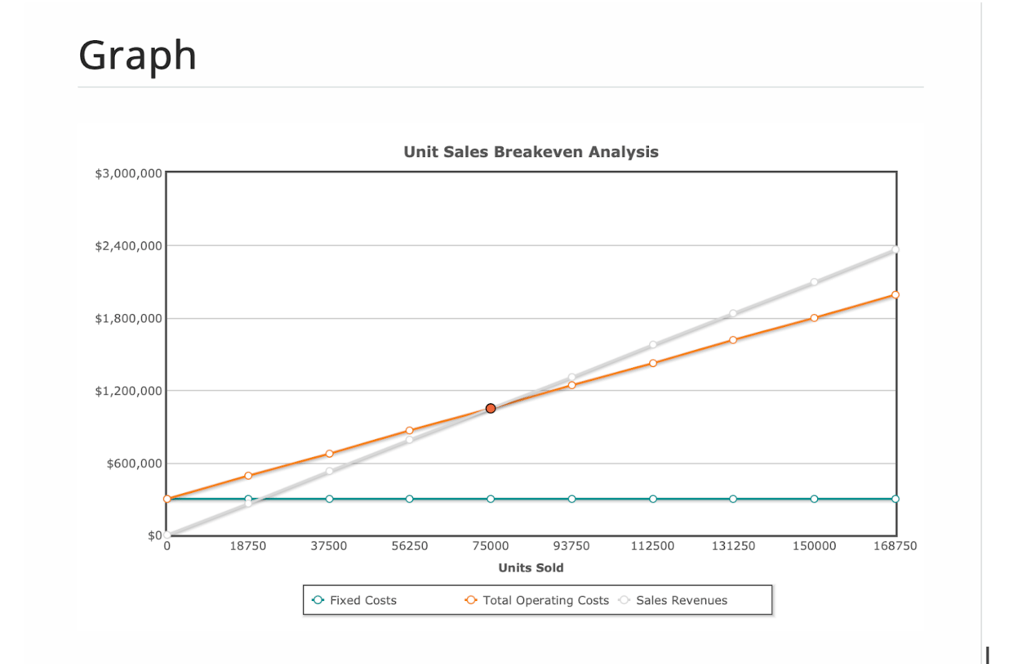 Graph

Unit Sales Breakeven Analysis

$3,000,000
$2,400,000
$1,800,000
$1,200,000
$600,000
$0

0 18750 37500 56250 75000 93750 112500 131250 150000 168750

Units Sold

Fixed Costs  Total Operating Costs  Sales Revenues